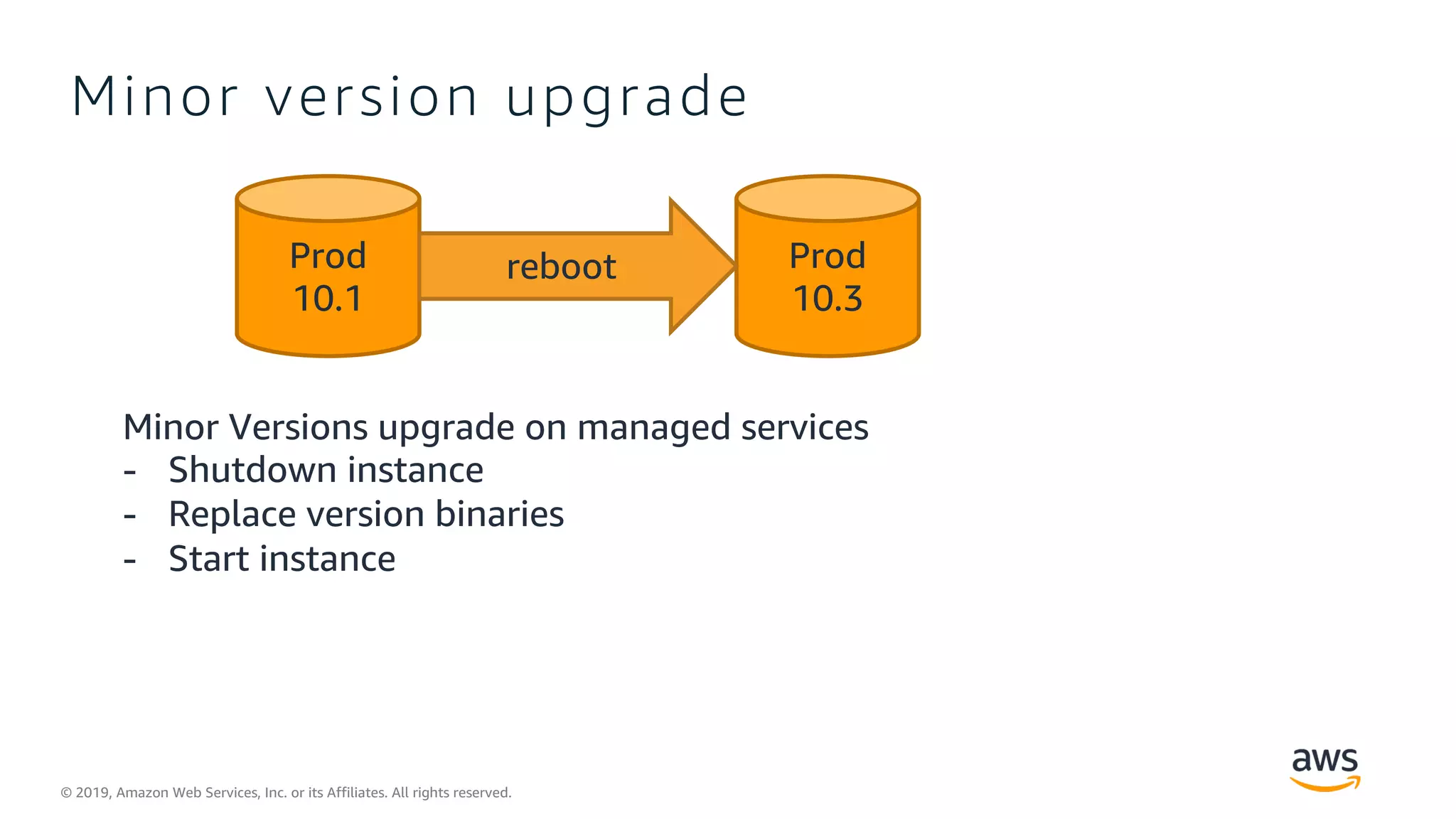 Minor version upgrade

Prod
10.1

reboot

Prod
10.3

Minor Versions upgrade on managed services
- Shutdown instance
- Replace version binaries
- Start instance

© 2019, Amazon Web Services, Inc. or its Affiliates. All rights reserved.

aws